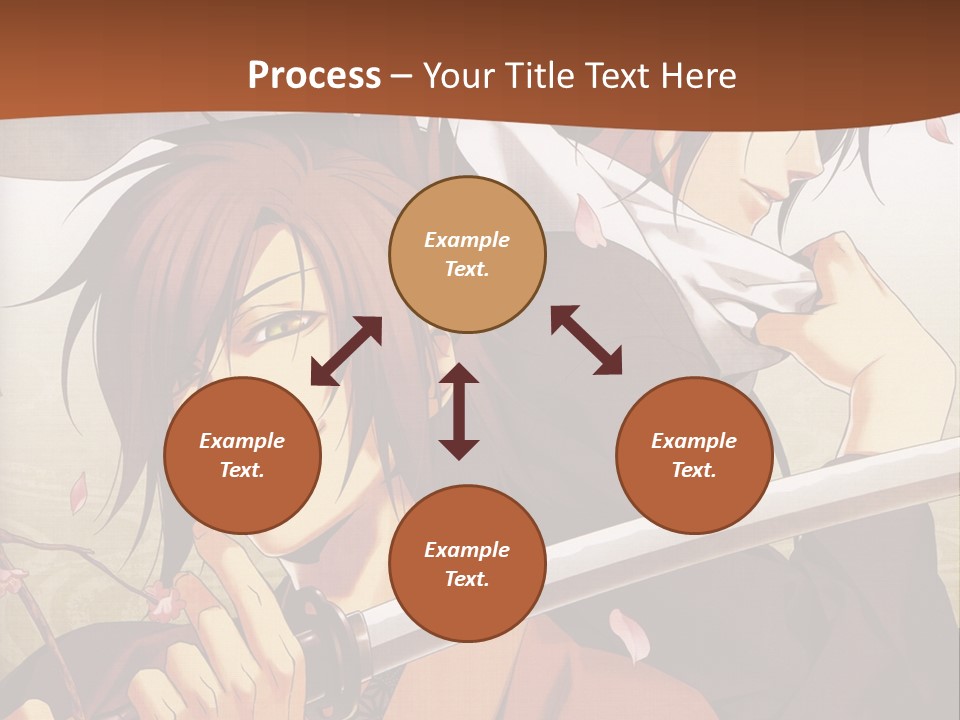 Process – Your Title Text Here

Example Text.

Example Text.

Example Text.

Example Text.